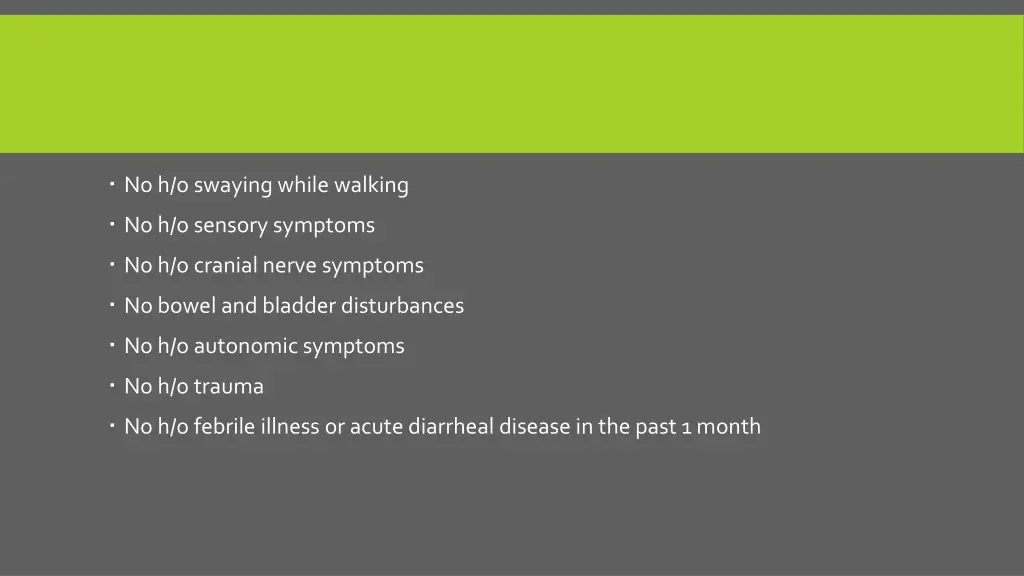 - No h/o swaying while walking
- No h/o sensory symptoms
- No h/o cranial nerve symptoms
- No bowel and bladder disturbances
- No h/o autonomic symptoms
- No h/o trauma
- No h/o febrile illness or acute diarrheal disease in the past 1 month